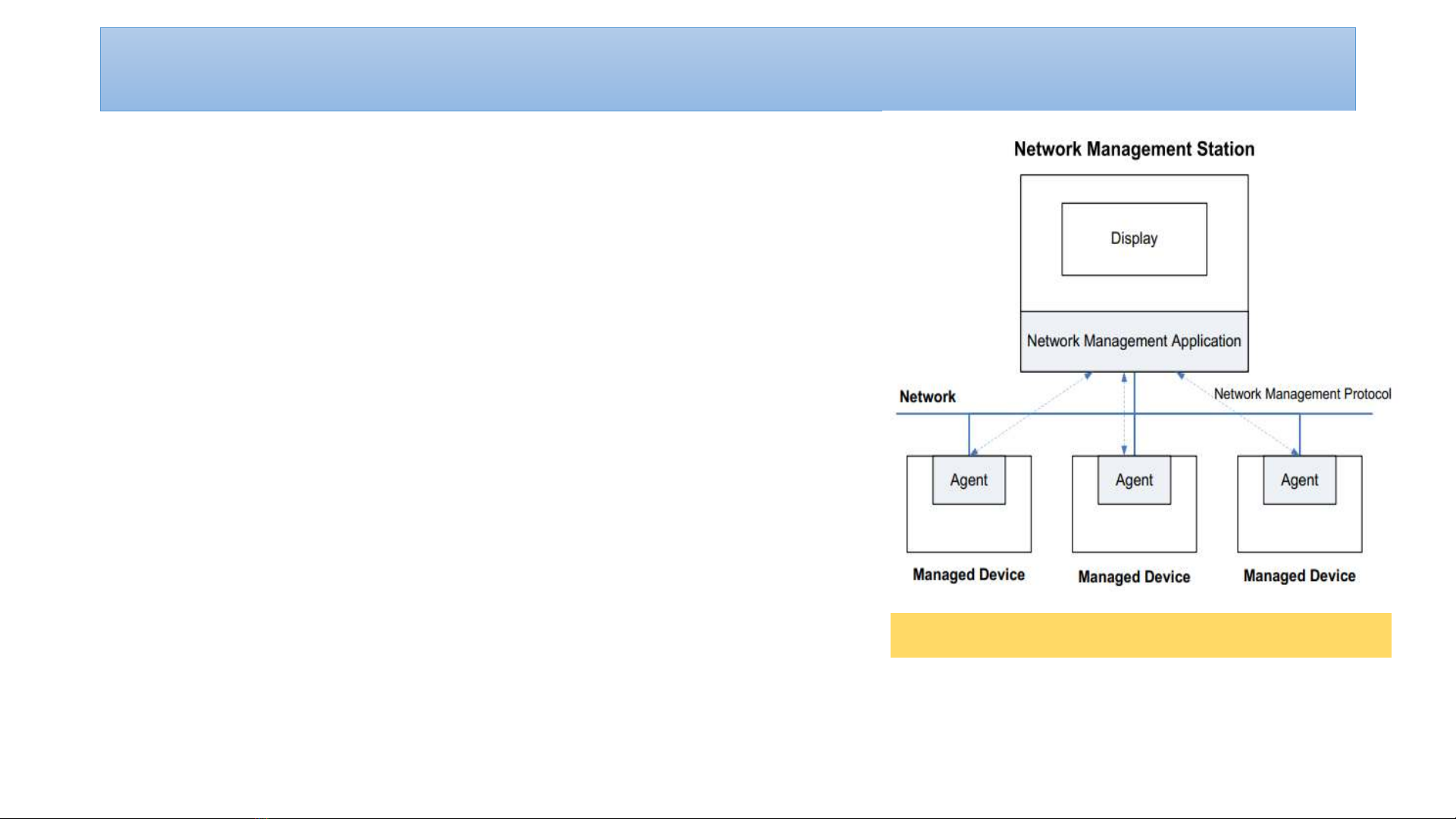 Network Management Station

Display

Network Management Application

Network

Network Management Protocol

Agent

Agent

Agent

Managed Device

Managed Device

Managed Device